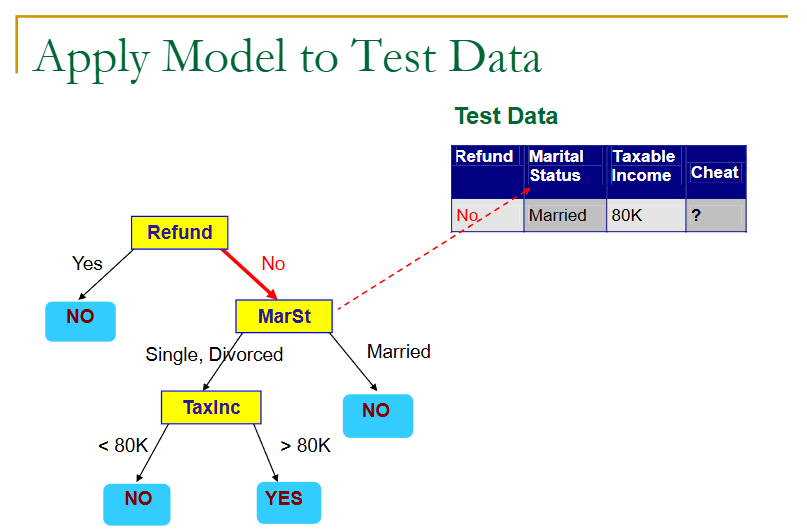 Apply Model to Test Data

Test Data

| Refund | Marital Status | Taxable Income | Cheat |
|---|---|---|---|
| No | Married | 80K | ? |

Refund

Yes

No

NO

MarSt

Single, Divorced

Married

TaxInc

NO

< 80K

> 80K

NO

YES